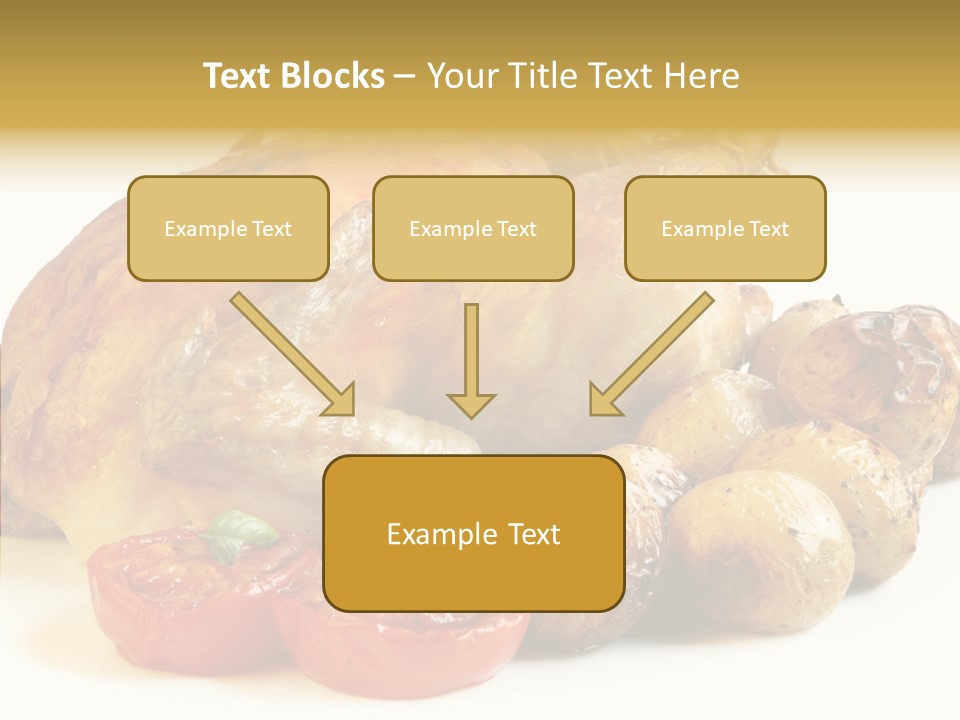 Text Blocks – Your Title Text Here

Example Text

Example Text

Example Text

Example Text